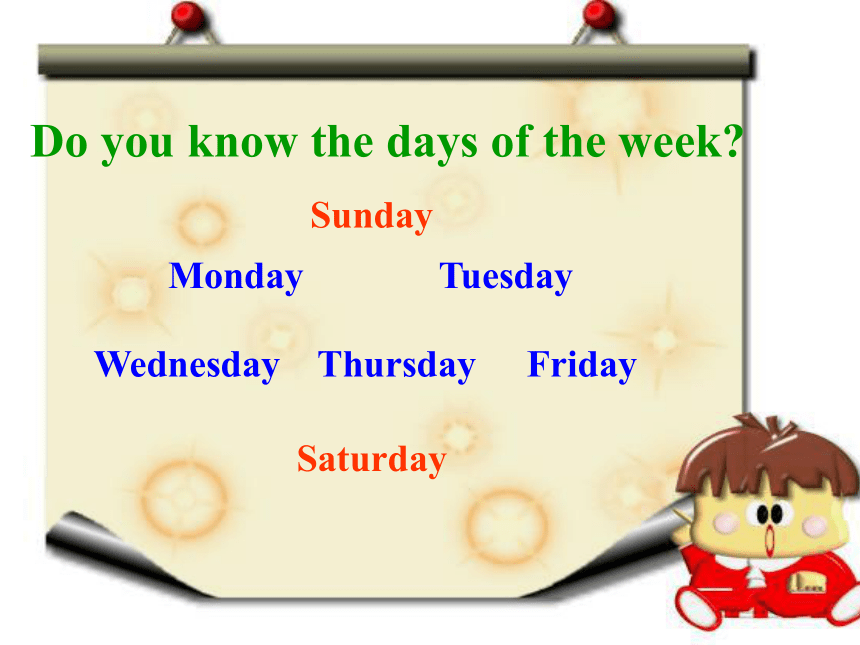 Do you know the days of the week?

Sunday

Monday Tuesday

Wednesday Thursday Friday

Saturday